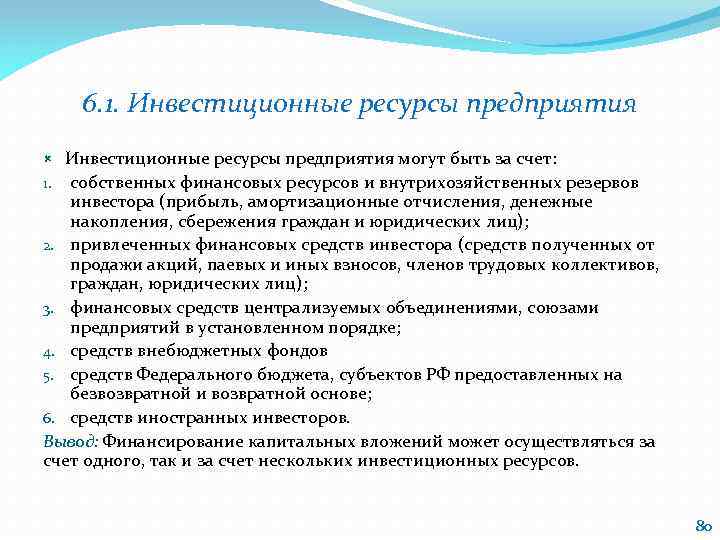 6.1. Инвестиционные ресурсы предприятия

Инвестиционные ресурсы предприятия могут быть за счет:

1. собственных финансовых ресурсов и внутрихозяйственных резервов инвестора (прибыль, амортизационные отчисления, денежные накопления, сбережения граждан и юридических лиц);
2. привлеченных финансовых средств инвестора (средств полученных от продажи акций, паевых и иных взносов, членов трудовых коллективов, граждан, юридических лиц);
3. финансовых средств централизуемых объединениями, союзами предприятий в установленном порядке;
4. средств внебюджетных фондов
5. средств Федерального бюджета, субъектов РФ предоставленных на безвозвратной и возвратной основе;
6. средств иностранных инвесторов.

Вывод: Финансирование капитальных вложений может осуществляться за счет одного, так и за счет нескольких инвестиционных ресурсов.

80